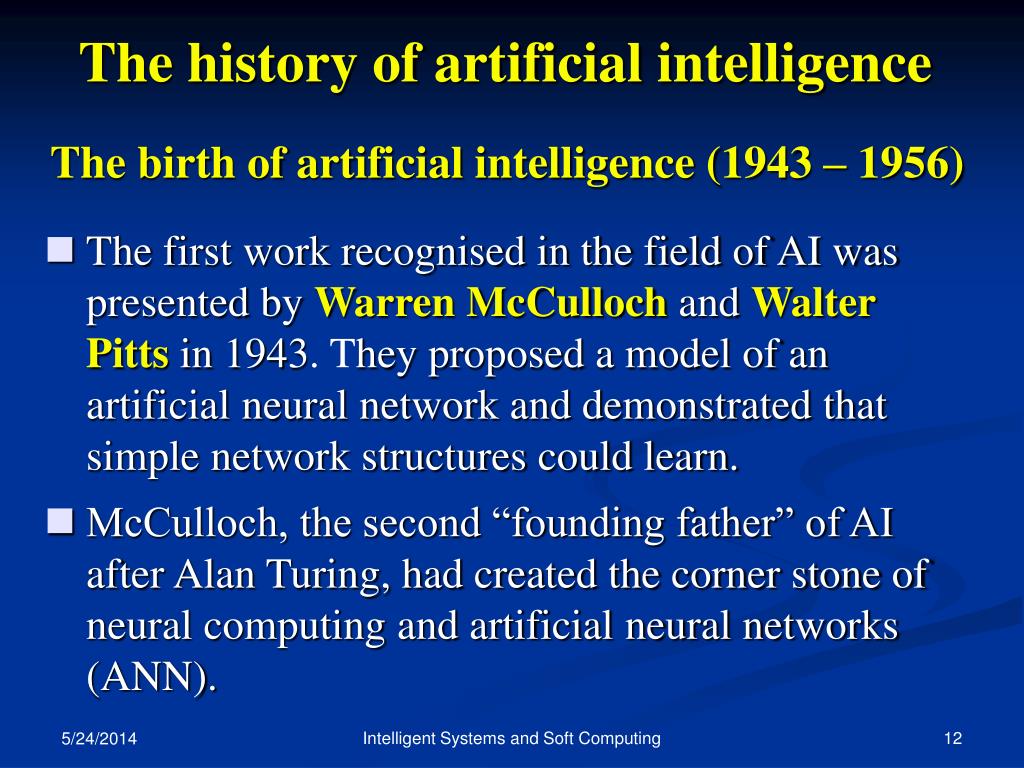 The history of artificial intelligence

The birth of artificial intelligence (1943 – 1956)

The first work recognised in the field of AI was presented by Warren McCulloch and Walter Pitts in 1943. They proposed a model of an artificial neural network and demonstrated that simple network structures could learn.

McCulloch, the second “founding father” of AI after Alan Turing, had created the corner stone of neural computing and artificial neural networks (ANN).

5/24/2014

Intelligent Systems and Soft Computing

12